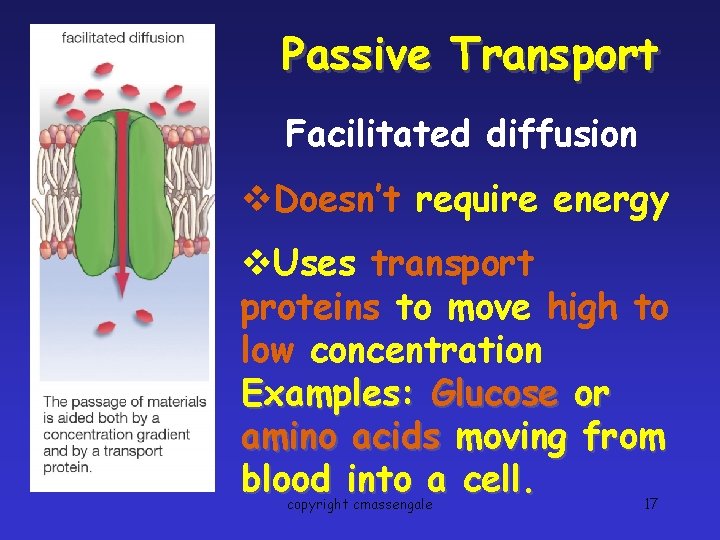 facilitated diffusion

The passage of materials is aided both by a concentration gradient and by a transport protein.

Passive Transport

Facilitated diffusion

❖Doesn't require energy

❖Uses transport proteins to move high to low concentration
Examples: Glucose or amino acids moving from blood into a cell.

copyright cmassengale

17